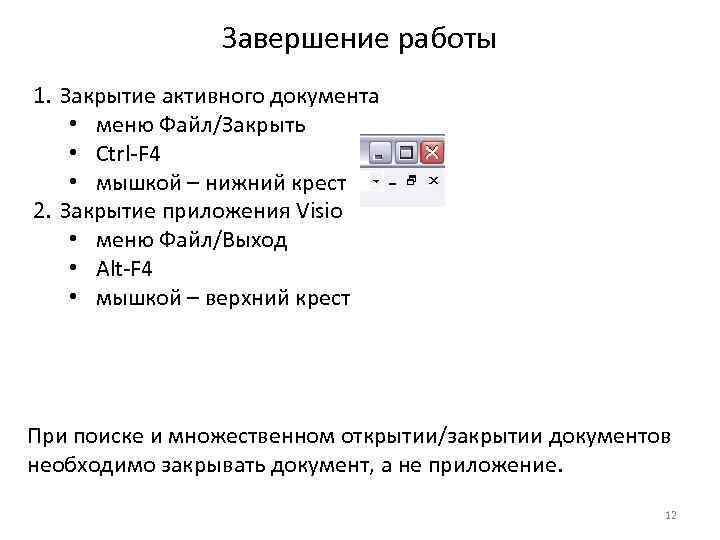 Завершение работы

1. Закрытие активного документа
• меню Файл/Закрыть
• Ctrl-F4
• мышкой – нижний крест
2. Закрытие приложения Visio
• меню Файл/Выход
• Alt-F4
• мышкой – верхний крест

При поиске и множественном открытии/закрытии документов необходимо закрывать документ, а не приложение.

12